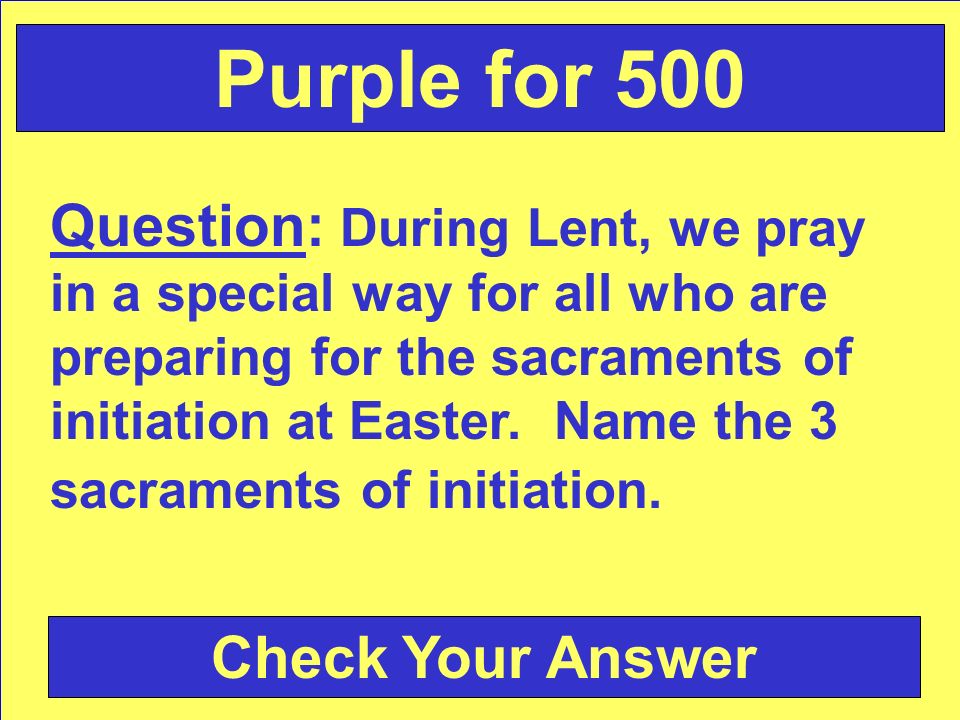 Purple for 500

Question: During Lent, we pray in a special way for all who are preparing for the sacraments of initiation at Easter.  Name the 3 sacraments of initiation.

Check Your Answer